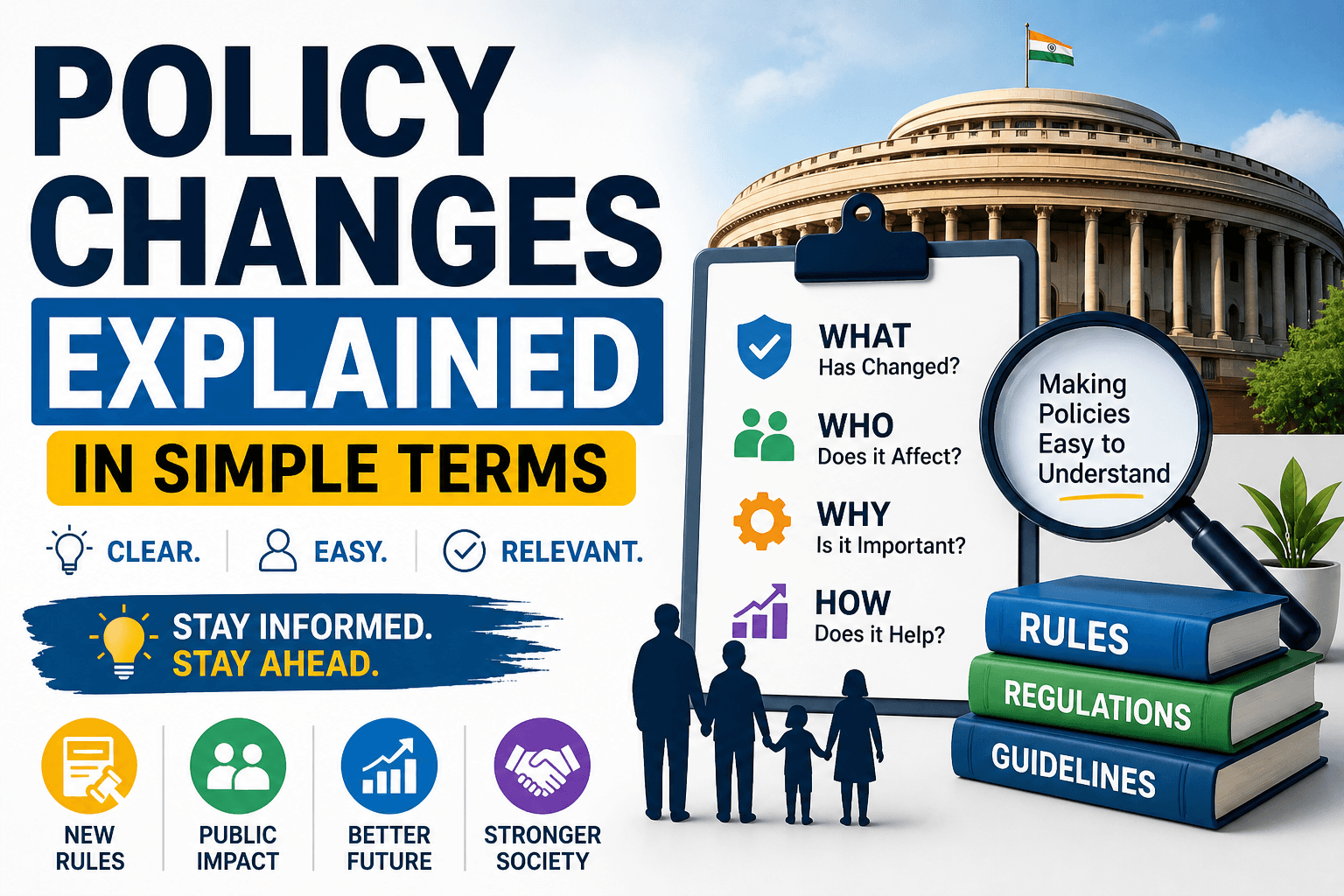 POLICY CHANGES EXPLAINED

IN SIMPLE TERMS

CLEAR. EASY. RELEVANT.

STAY INFORMED.
STAY AHEAD.

NEW RULES

PUBLIC IMPACT

BETTER FUTURE

STRONGER SOCIETY

WHAT
Has Changed?

WHO
Does it Affect?

WHY
Is it Important?

HOW
Does it Help?

Making Policies Easy to Understand

RULES

REGULATIONS

GUIDELINES